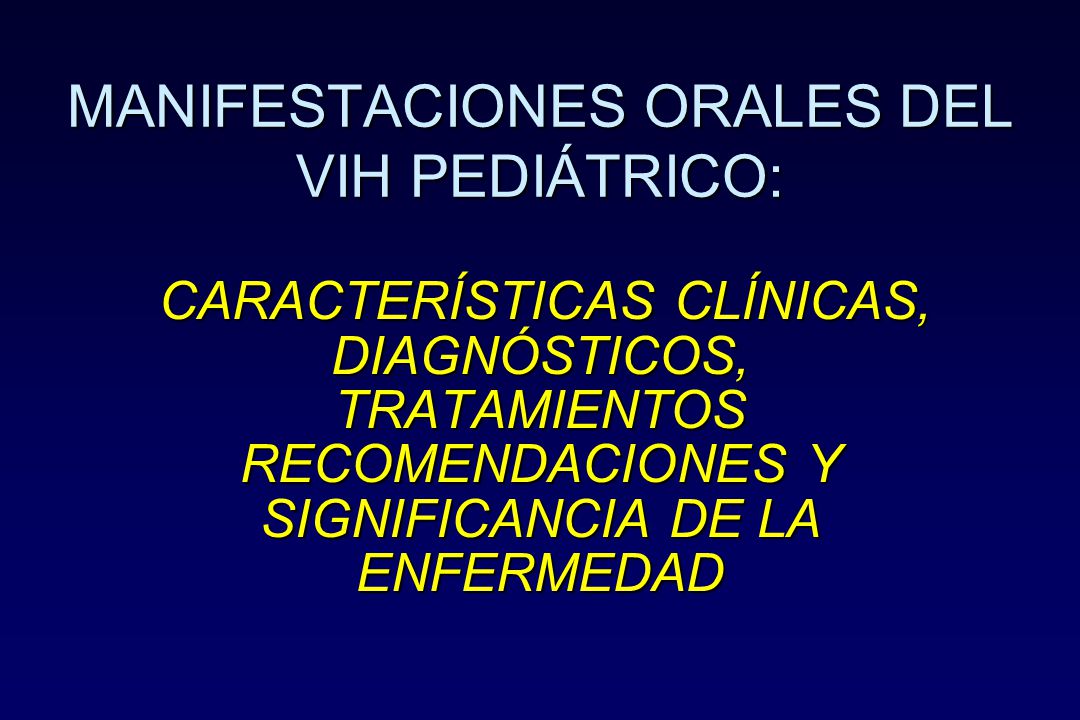 MANIFESTACIONES ORALES DEL VIH PEDIÁTRICO:

CARACTERÍSTICAS CLÍNICAS, DIAGNÓSTICOS, TRATAMIENTOS RECOMENDACIONES Y SIGNIFICANCIA DE LA ENFERMEDAD